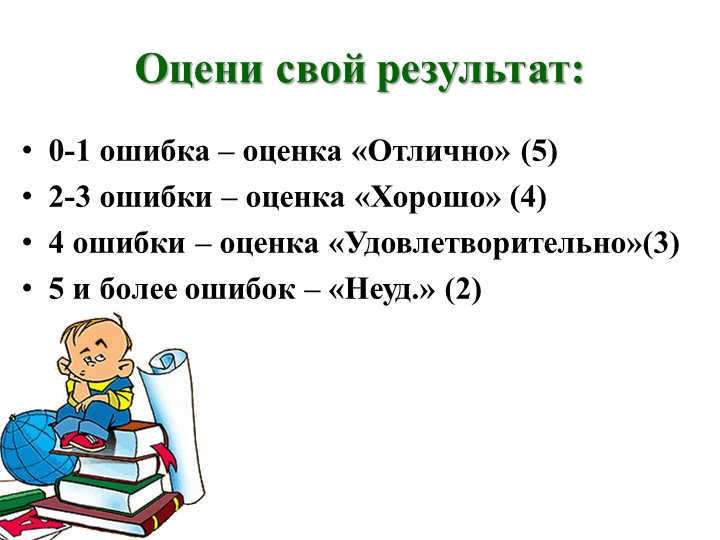 Оцени свой результат:

• 0-1 ошибка – оценка «Отлично» (5)
• 2-3 ошибки – оценка «Хорошо» (4)
• 4 ошибки – оценка «Удовлетворительно»(3)
• 5 и более ошибок – «Неуд.» (2)